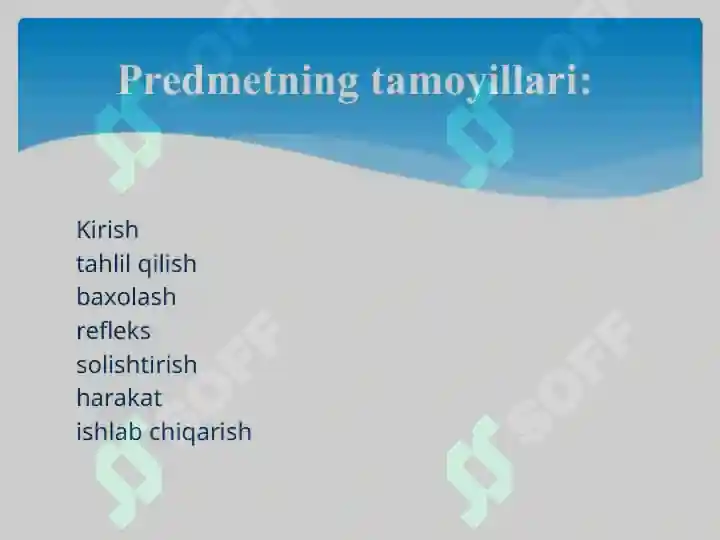 Predmetning tamoyillari:

Kirish
tahlil qilish
baxolash
refleks
solishtirish
harakat
ishlab chiqarish

SOFF SOFF SOFF SOFF